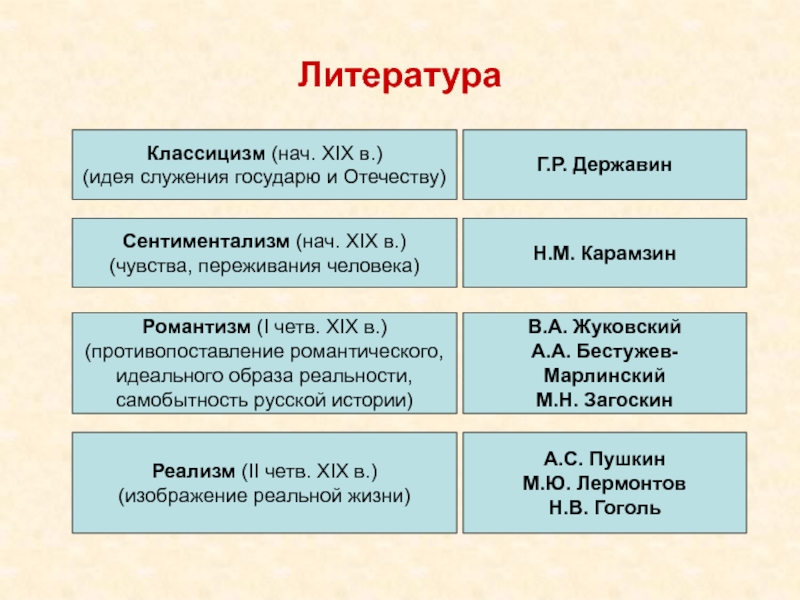 Литература

Классицизм (нач. XIX в.)
(идея служения государю и Отечеству)

Г.Р. Державин

Сентиментализм (нач. XIX в.)
(чувства, переживания человека)

Н.М. Карамзин

Романтизм (I четв. XIX в.)
(противопоставление романтического, идеального образа реальности, самобытность русской истории)

В.А. Жуковский
А.А. Бестужев-Марлинский
М.Н. Загоскин

Реализм (II четв. XIX в.)
(изображение реальной жизни)

А.С. Пушкин
М.Ю. Лермонтов
Н.В. Гоголь